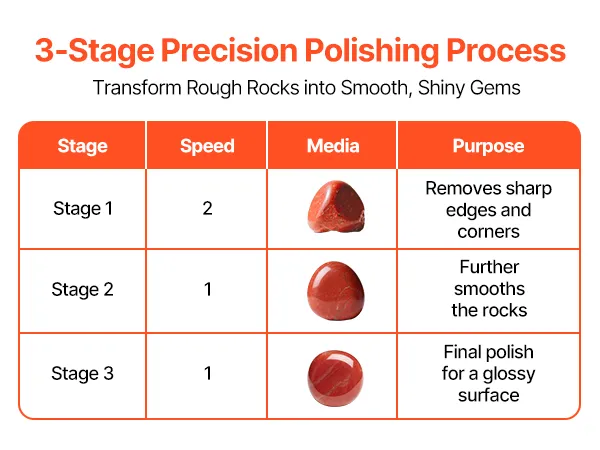 3-Stage Precision Polishing Process

Transform Rough Rocks into Smooth, Shiny Gems

| Stage | Speed | Media | Purpose |
|---|---|---|---|
| Stage 1 | 2 | | Removes sharp edges and corners |
| Stage 2 | 1 | | Further smooths the rocks |
| Stage 3 | 1 | | Final polish for a glossy surface |